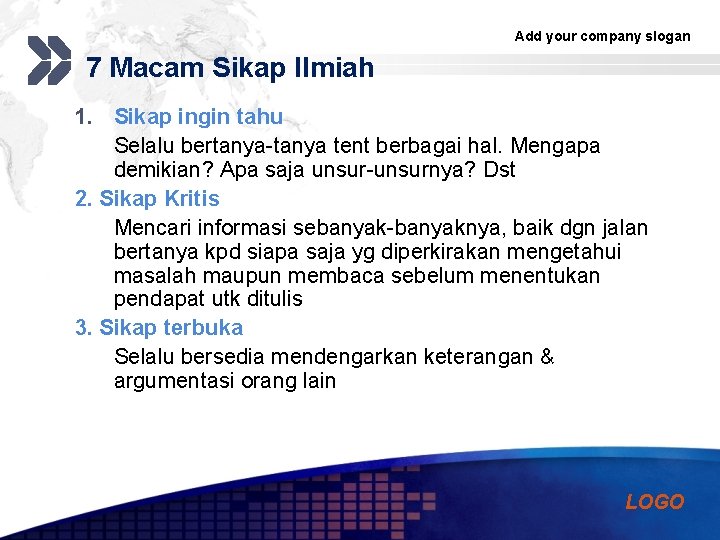 Add your company slogan

7 Macam Sikap Ilmiah

1. Sikap ingin tahu

Selalu bertanya-tanya tent berbagai hal. Mengapa demikian? Apa saja unsur-unsurnya? Dst

2. Sikap Kritis

Mencari informasi sebanyak-banyaknya, baik dgn jalan bertanya kpd siapa saja yg diperkirakan mengetahui masalah maupun membaca sebelum menentukan pendapat utk ditulis

3. Sikap terbuka

Selalu bersedia mendengarkan keterangan & argumentasi orang lain

LOGO